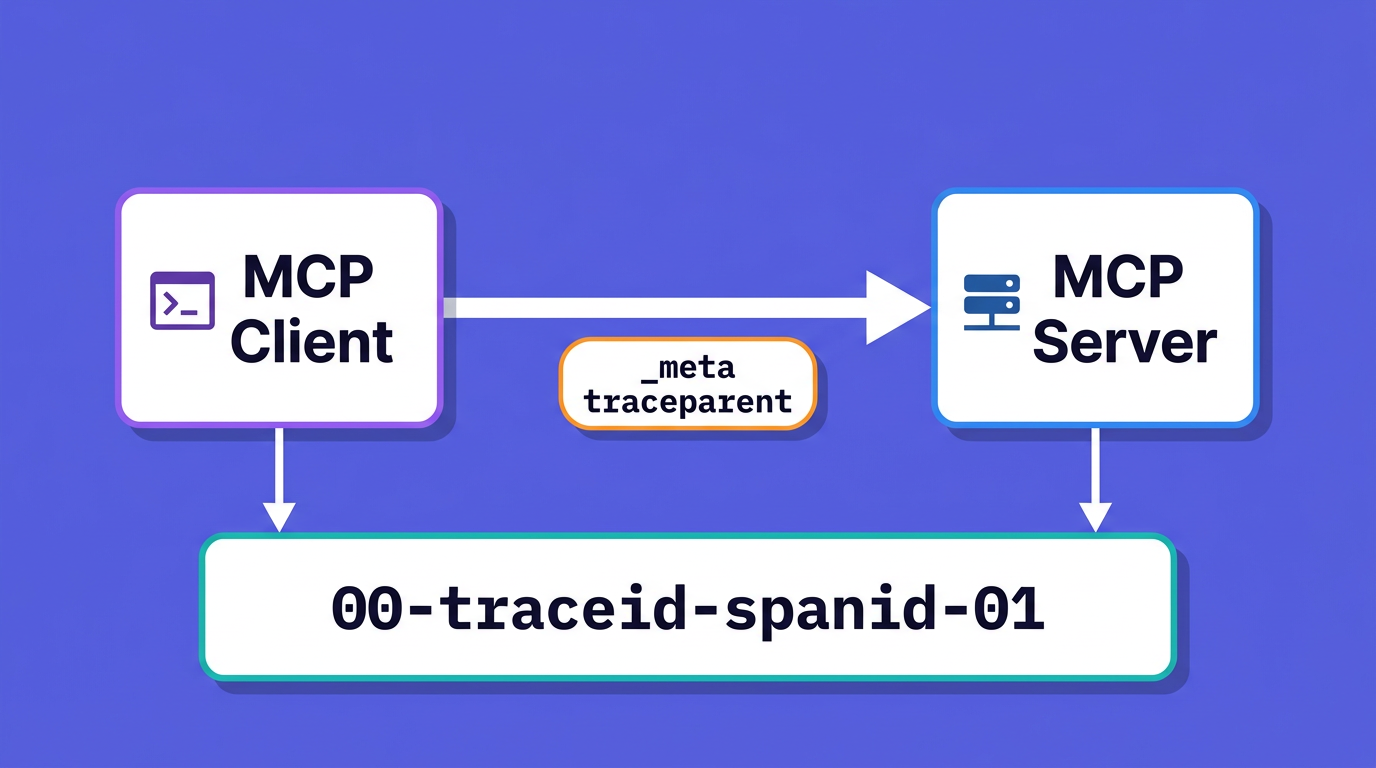 MCP Client

_meta
traceparent

MCP Server

00-traceid-spanid-01